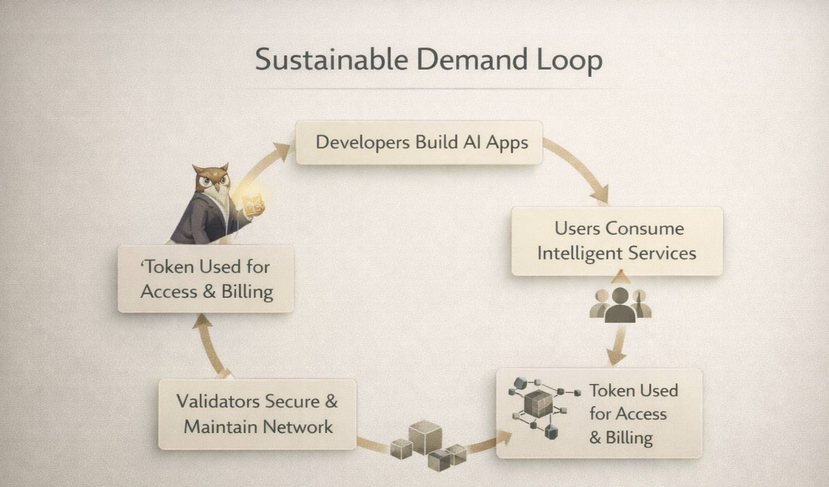 Sustainable Demand Loop

Developers Build AI Apps

Users Consume Intelligent Services

Token Used for Access & Billing

Validators Secure & Maintain Network

‘Token Used for Access & Billing